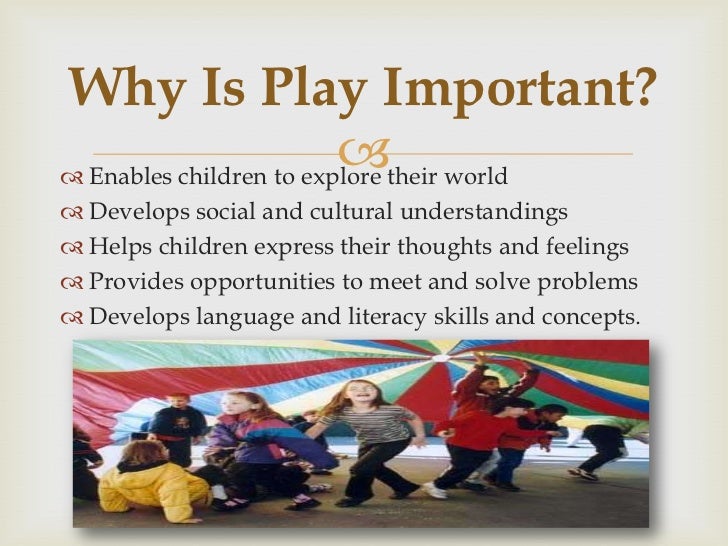 Why Is Play Important?

Enables children to explore their world
Develops social and cultural understandings
Helps children express their thoughts and feelings
Provides opportunities to meet and solve problems
Develops language and literacy skills and concepts.